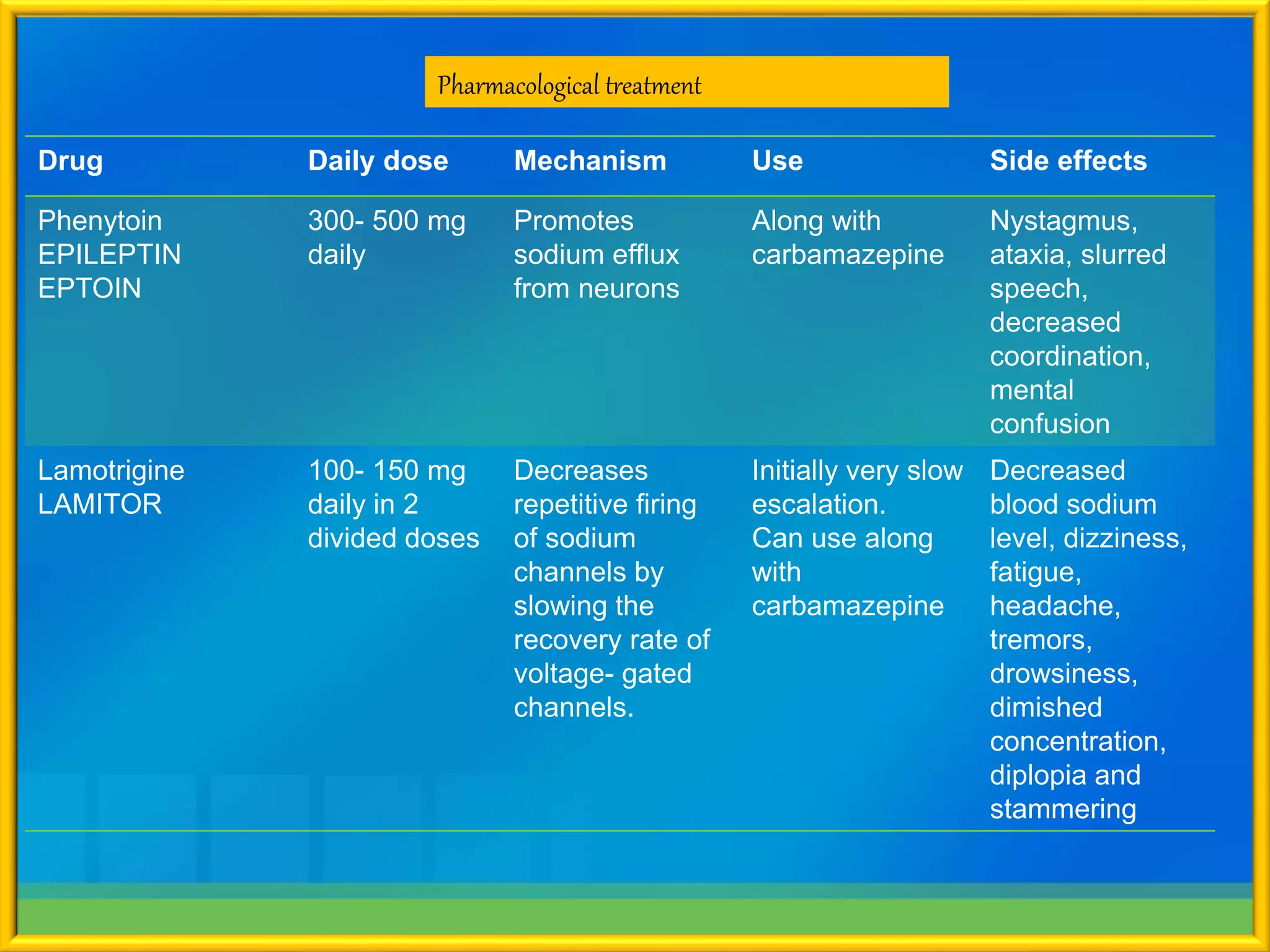 Pharmacological treatment

| Drug | Daily dose | Mechanism | Use | Side effects |
|---|---|---|---|---|
| Phenytoin EPILEPTIN EPTOIN | 300- 500 mg daily | Promotes sodium efflux from neurons | Along with carbamazepine | Nystagmus, ataxia, slurred speech, decreased coordination, mental confusion |
| Lamotrigine LAMITOR | 100- 150 mg daily in 2 divided doses | Decreases repetitive firing of sodium channels by slowing the recovery rate of voltage- gated channels. | Initially very slow escalation. Can use along with carbamazepine | Decreased blood sodium level, dizziness, fatigue, headache, tremors, drowsiness, dimished concentration, diplopia and stammering |